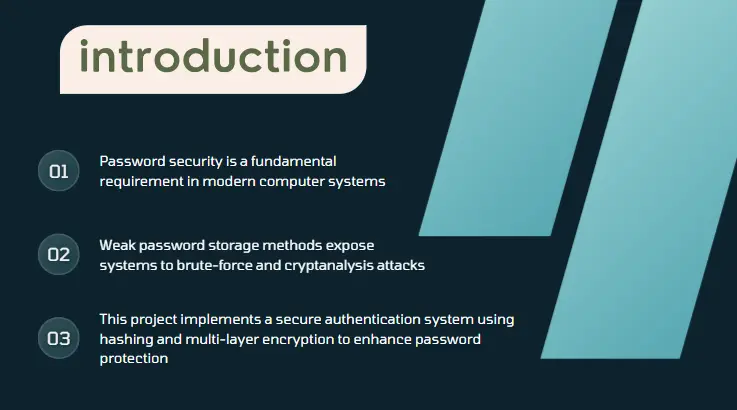 introduction

01 Password security is a fundamental requirement in modern computer systems

02 Weak password storage methods expose systems to brute-force and cryptanalysis attacks

03 This project implements a secure authentication system using hashing and multi-layer encryption to enhance password protection